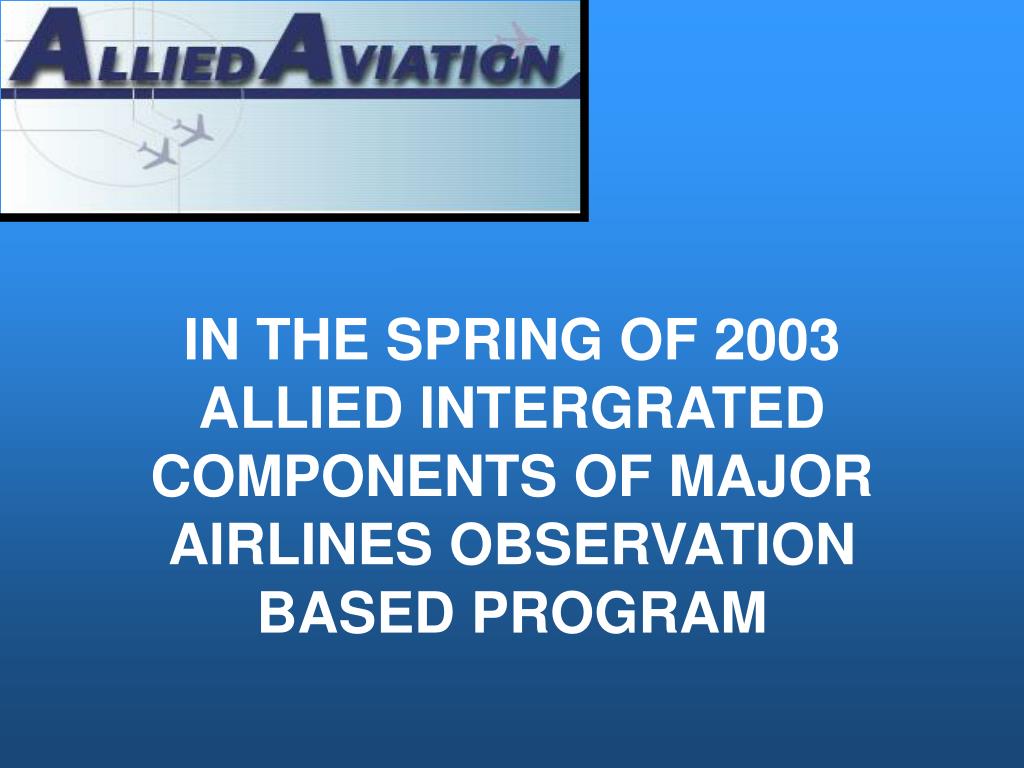 ALLIED AVIATION

IN THE SPRING OF 2003 ALLIED INTERGRATED COMPONENTS OF MAJOR AIRLINES OBSERVATION BASED PROGRAM